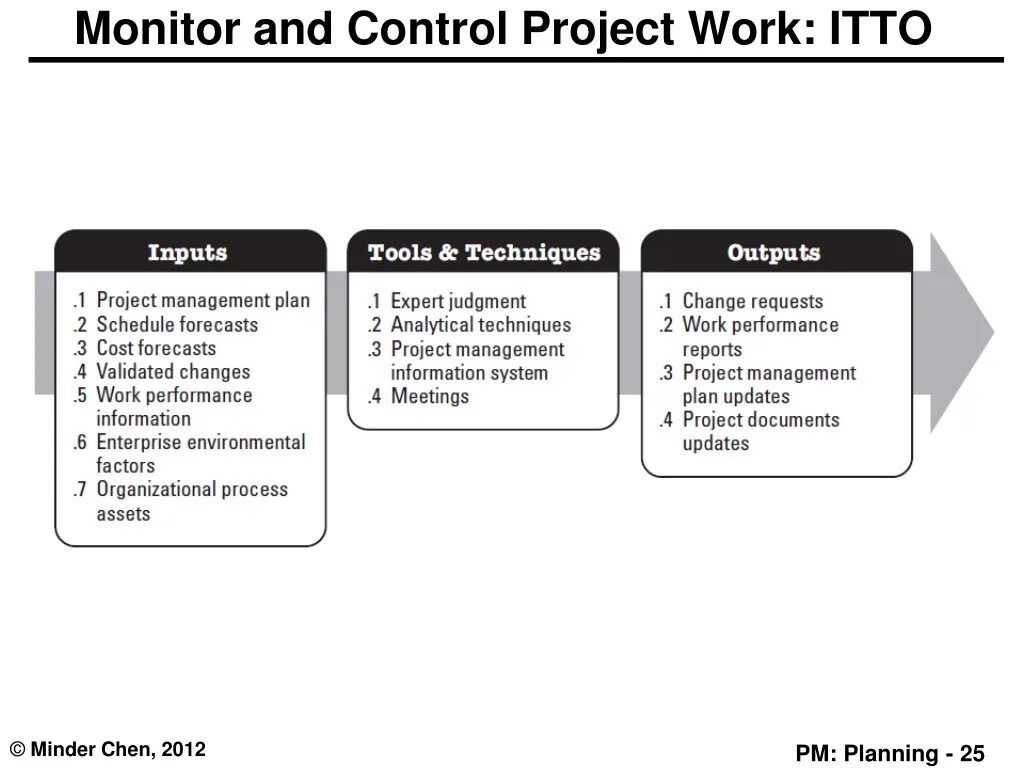 Monitor and Control Project Work: ITTO

Inputs

.1 Project management plan
.2 Schedule forecasts
.3 Cost forecasts
.4 Validated changes
.5 Work performance information
.6 Enterprise environmental factors
.7 Organizational process assets

Tools & Techniques

.1 Expert judgment
.2 Analytical techniques
.3 Project management information system
.4 Meetings

Outputs

.1 Change requests
.2 Work performance reports
.3 Project management plan updates
.4 Project documents updates

© Minder Chen, 2012

PM: Planning - 25